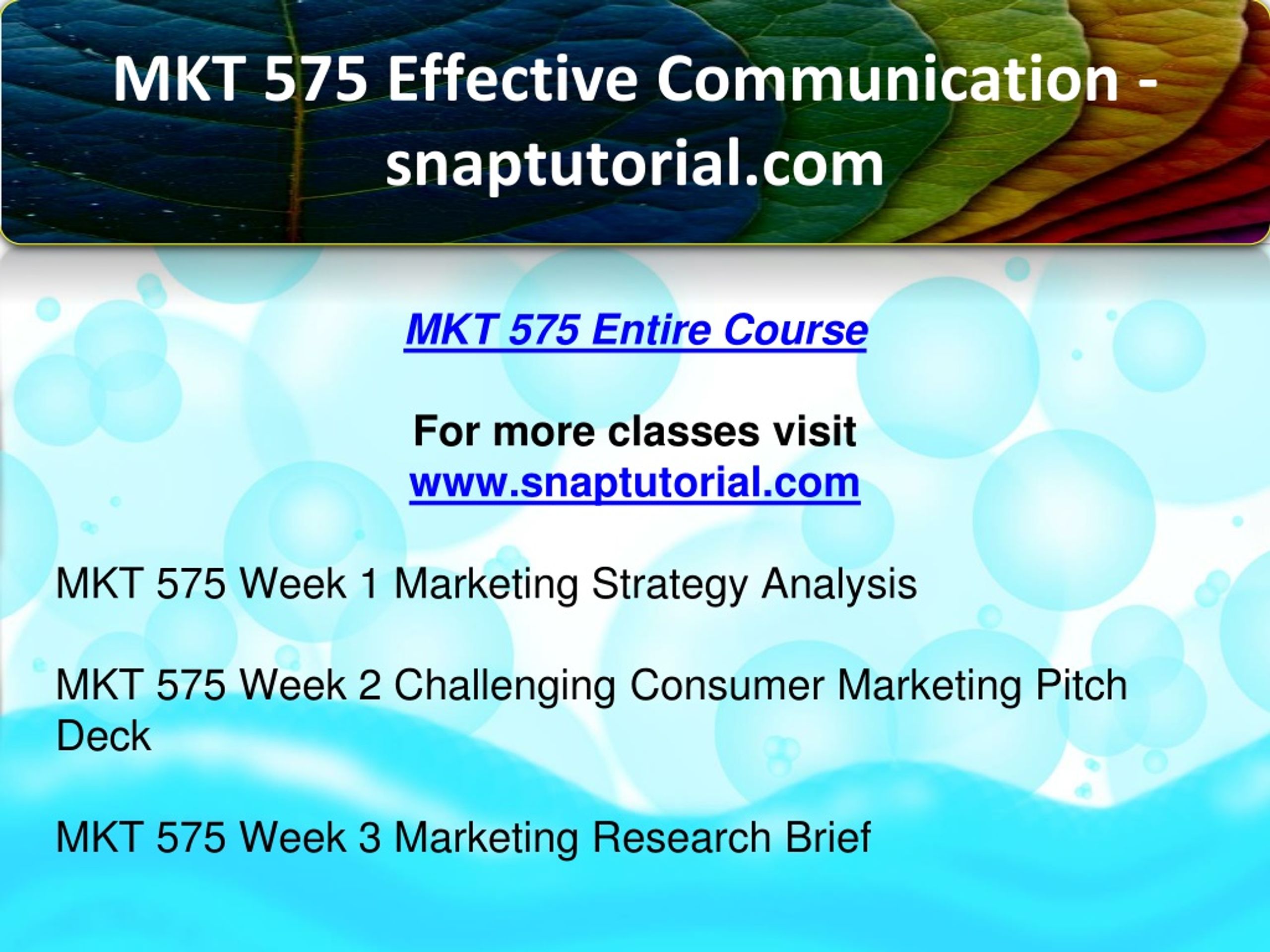 MKT 575 Effective Communication - snaptutorial.com

MKT 575 Entire Course

For more classes visit
www.snaptutorial.com

MKT 575 Week 1 Marketing Strategy Analysis

MKT 575 Week 2 Challenging Consumer Marketing Pitch Deck

MKT 575 Week 3 Marketing Research Brief